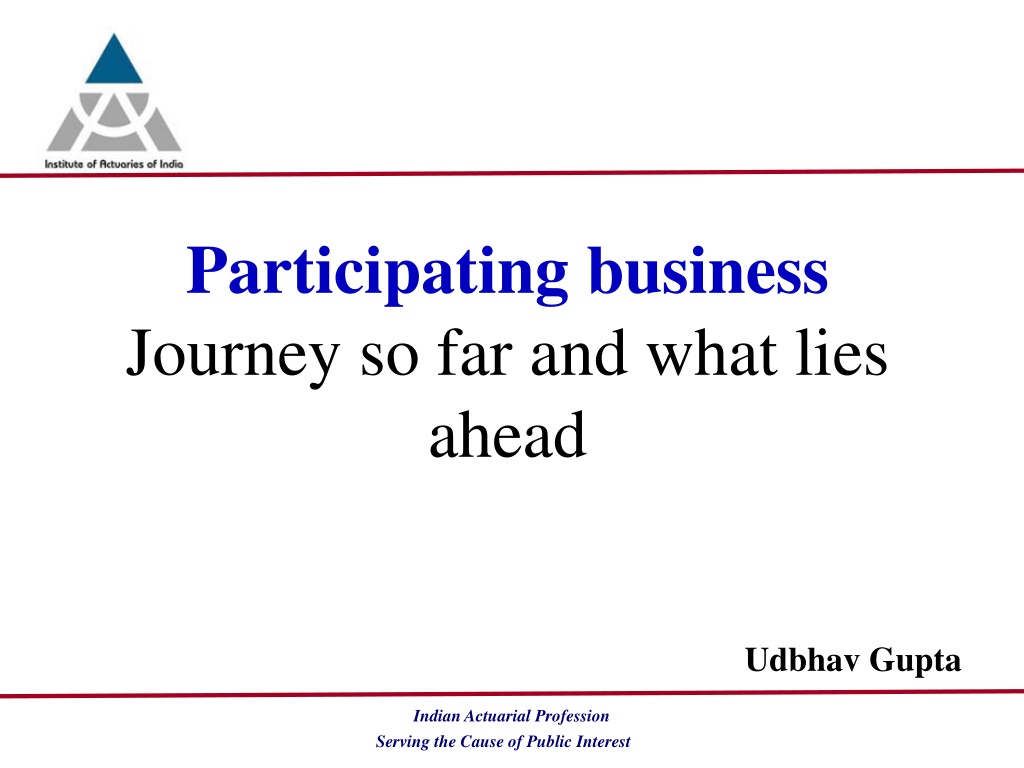 Institute of Actuaries of India

Participating business
Journey so far and what lies ahead

Udbhav Gupta

Indian Actuarial Profession
Serving the Cause of Public Interest